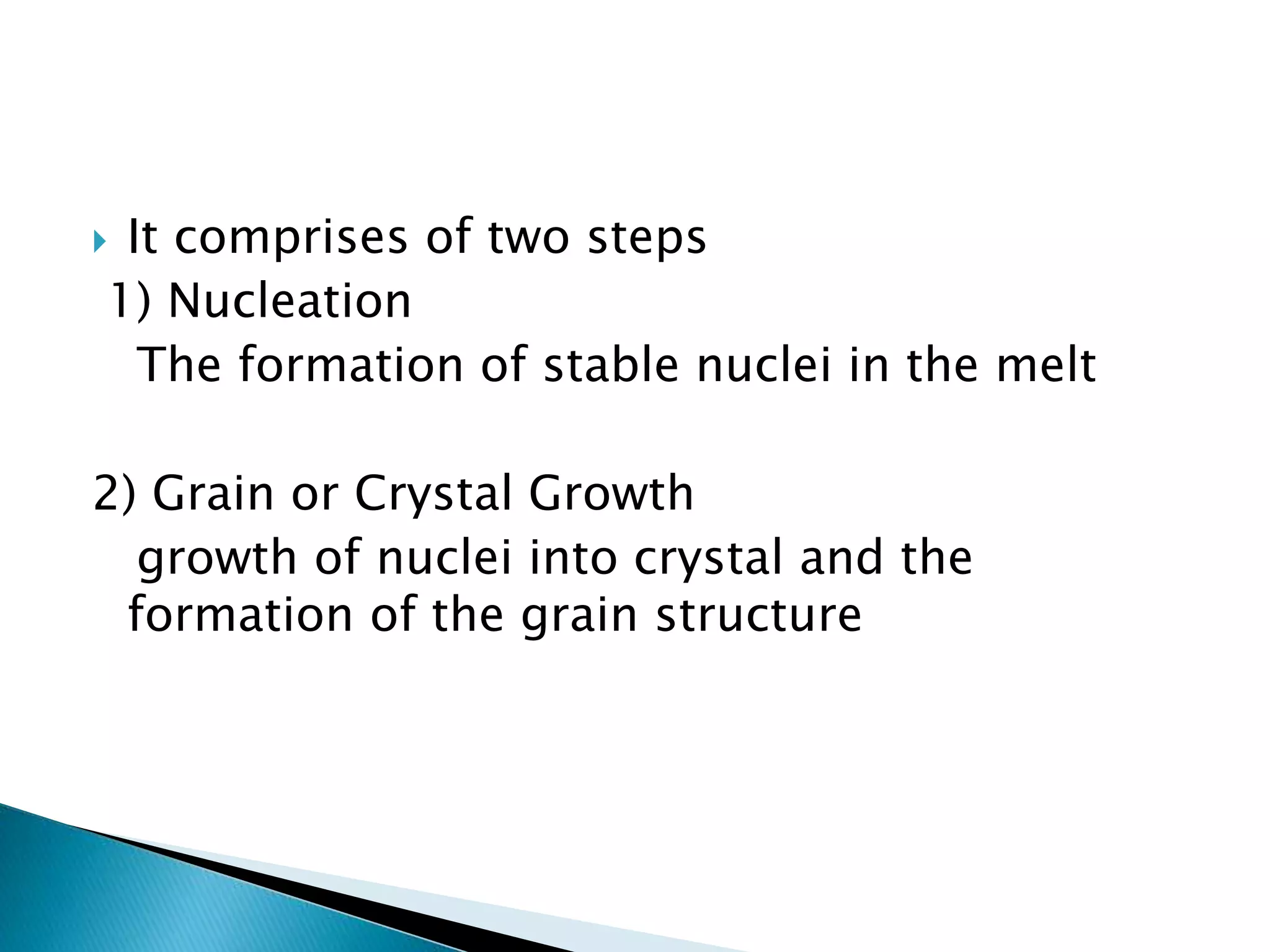 It comprises of two steps
1) Nucleation
The formation of stable nuclei in the melt

2) Grain or Crystal Growth
growth of nuclei into crystal and the formation of the grain structure